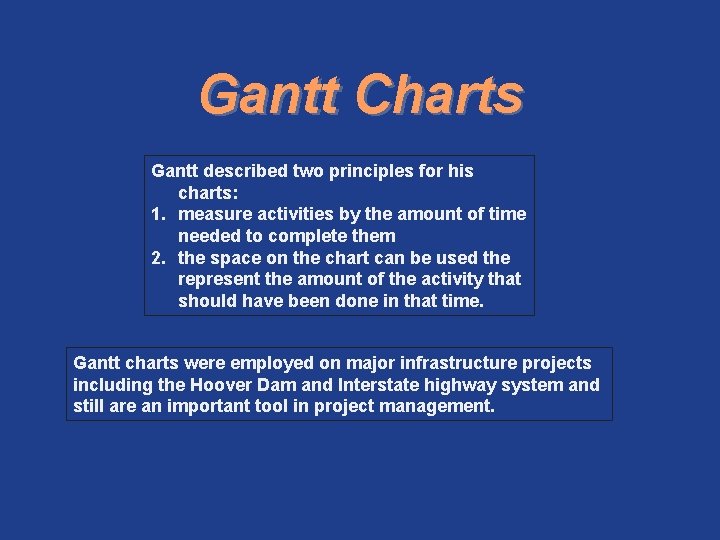 Gantt Charts

Gantt described two principles for his charts:
1. measure activities by the amount of time needed to complete them
2. the space on the chart can be used the represent the amount of the activity that should have been done in that time.

Gantt charts were employed on major infrastructure projects including the Hoover Dam and Interstate highway system and still are an important tool in project management.